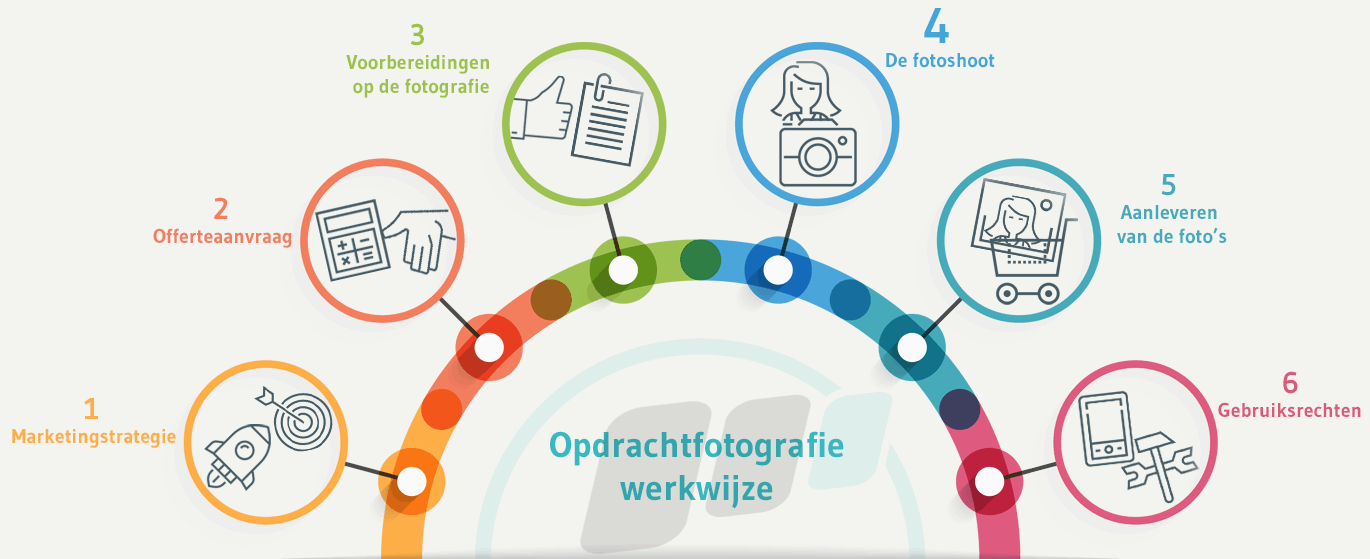 1
Marketingstrategie

2
Offerteaanvraag

3
Voorbereidingen op de fotografie

4
De fotoshoot

5
Aanleveren van de foto's

6
Gebruiksrechten

Opdrachtfotografie werkwijze